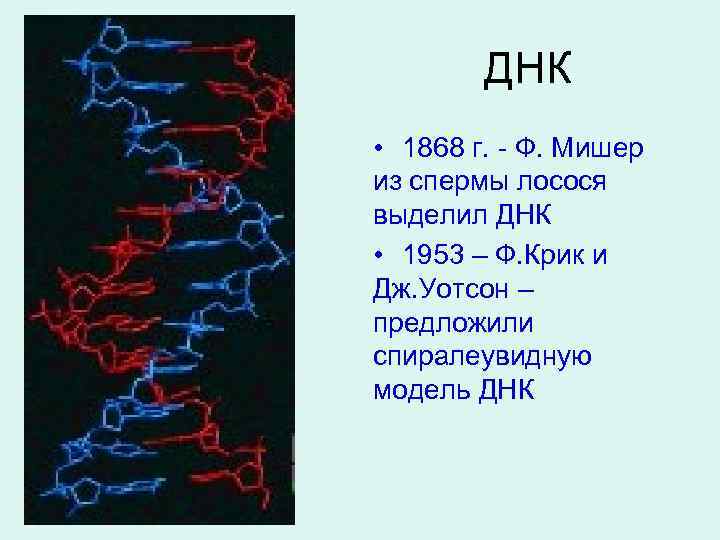 ДНК

• 1868 г. - Ф. Мишер из спермы лосося выделил ДНК

• 1953 – Ф.Крик и Дж.Уотсон – предложили спиралеувидную модель ДНК